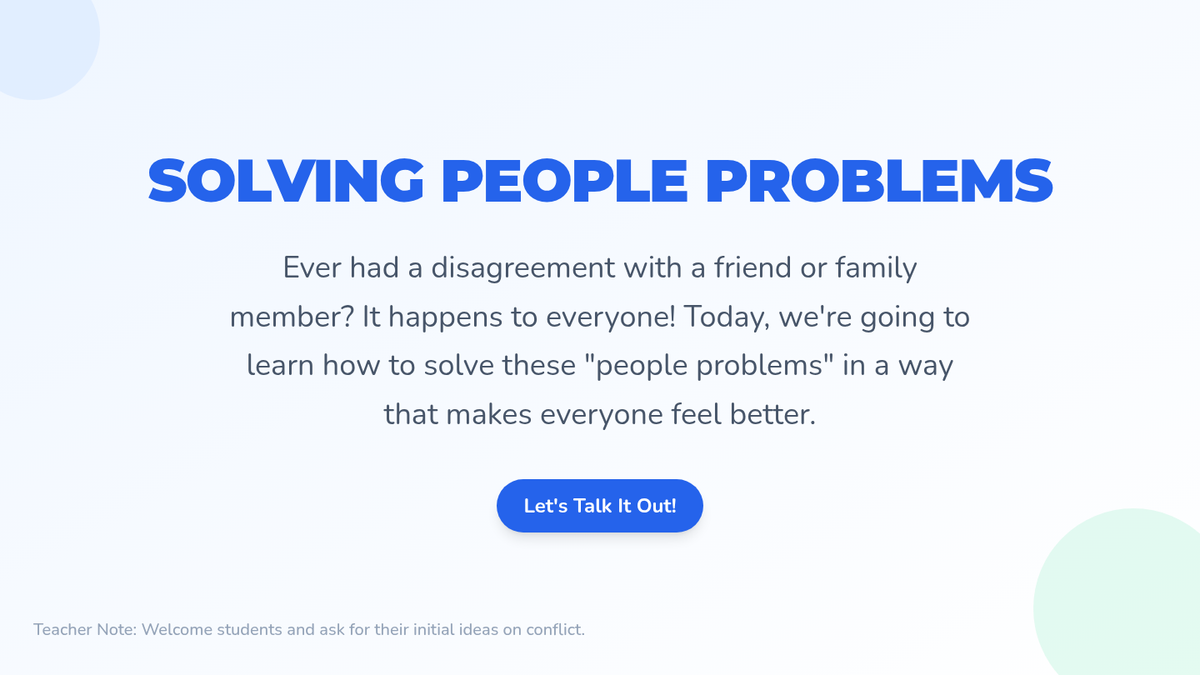 SOLVING PEOPLE PROBLEMS

Ever had a disagreement with a friend or family member? It happens to everyone! Today, we're going to learn how to solve these "people problems" in a way that makes everyone feel better.

Let's Talk It Out!

Teacher Note: Welcome students and ask for their initial ideas on conflict.